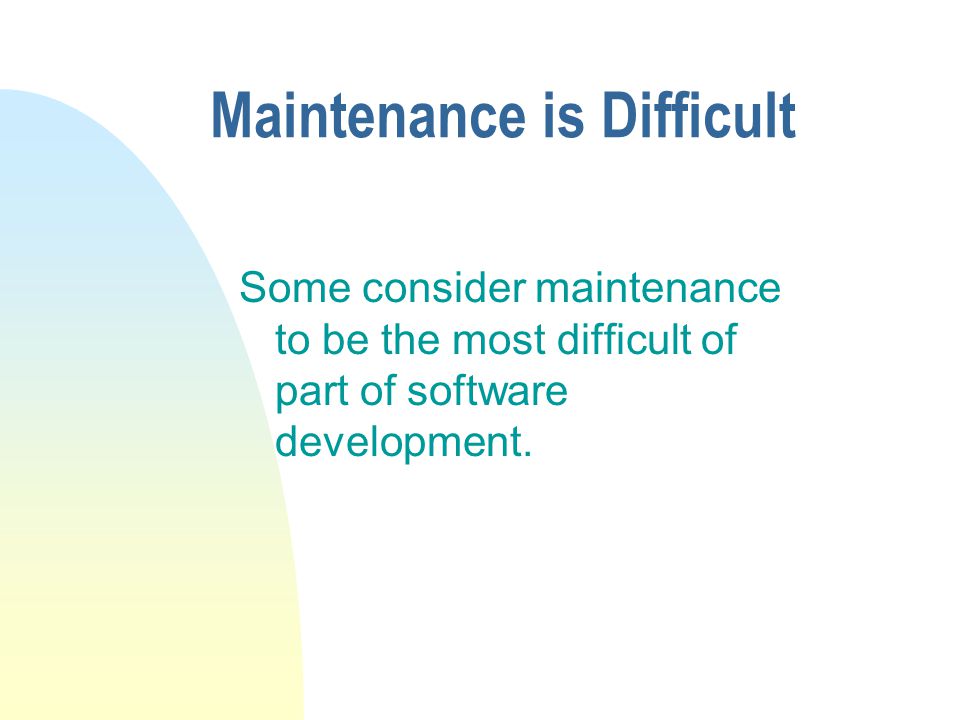 Maintenance is Difficult

Some consider maintenance to be the most difficult of part of software development.